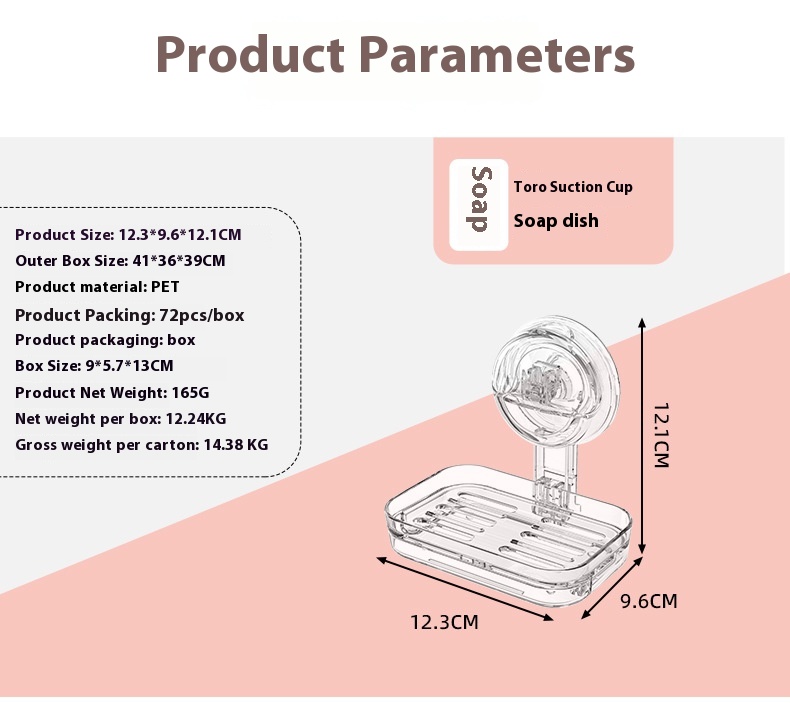 Product Parameters

Soap

Toro Suction Cup

Soap dish

Product Size: 12.3*9.6*12.1CM
Outer Box Size: 41*36*39CM
Product material: PET
Product Packing: 72pcs/box
Product packaging: box
Box Size: 9*5.7*13CM
Product Net Weight: 165G
Net weight per box: 12.24KG
Gross weight per carton: 14.38 KG

12.1CM

12.3CM

9.6CM